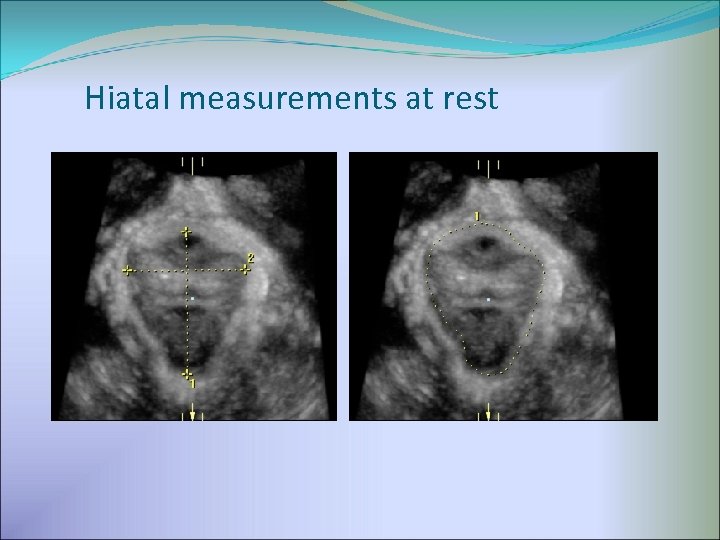 Hiatal measurements at rest

2
1

1